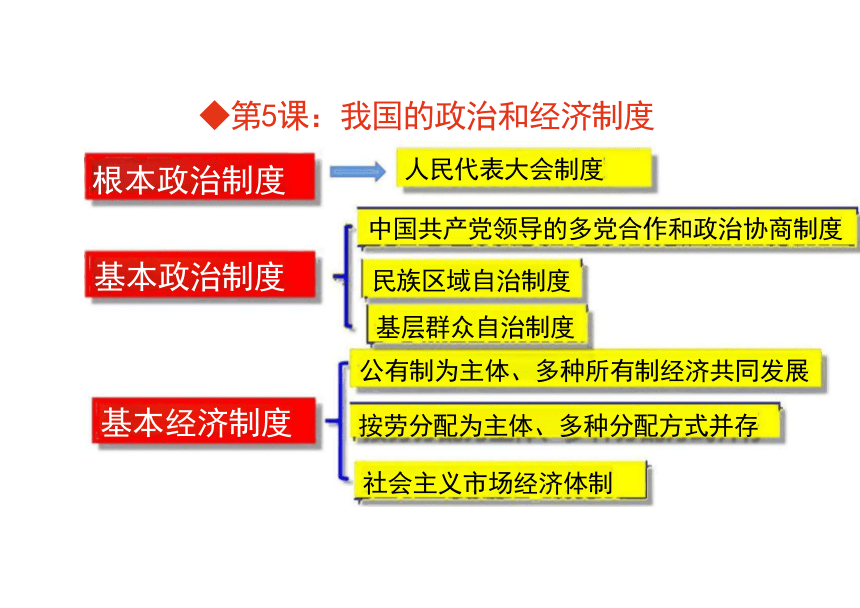 ◆第5课：我国的政治和经济制度

根本政治制度

人民代表大会制度

基本政治制度

中国共产党领导的多党合作和政治协商制度

民族区域自治制度

基层群众自治制度

基本经济制度

公有制为主体、多种所有制经济共同发展

按劳分配为主体、多种分配方式并存

社会主义市场经济体制